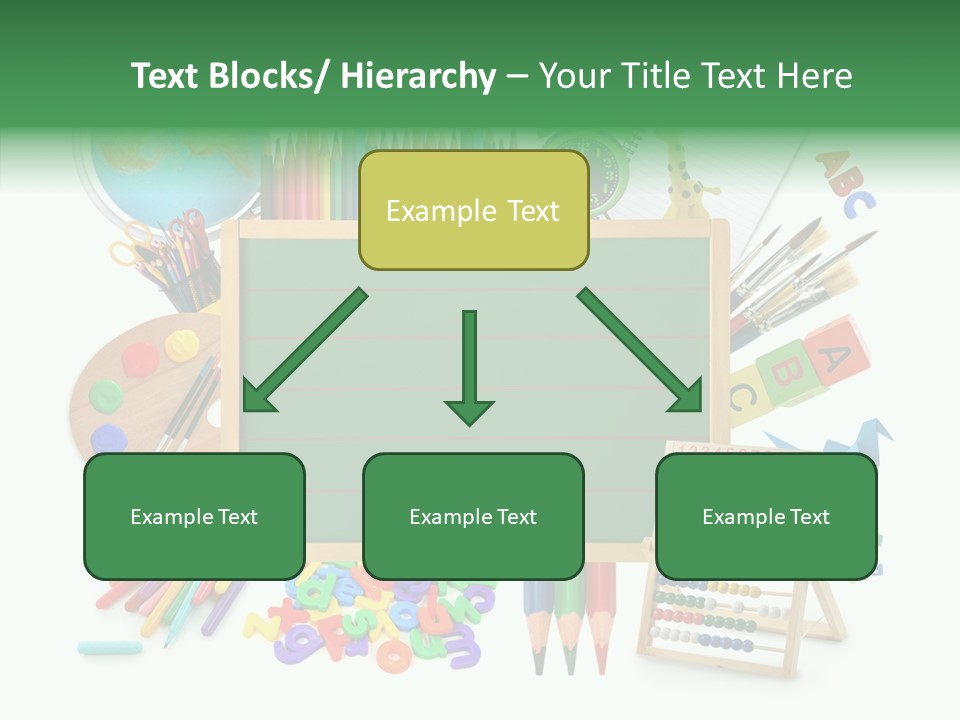 Text Blocks/ Hierarchy – Your Title Text Here

Example Text

Example Text

Example Text

Example Text